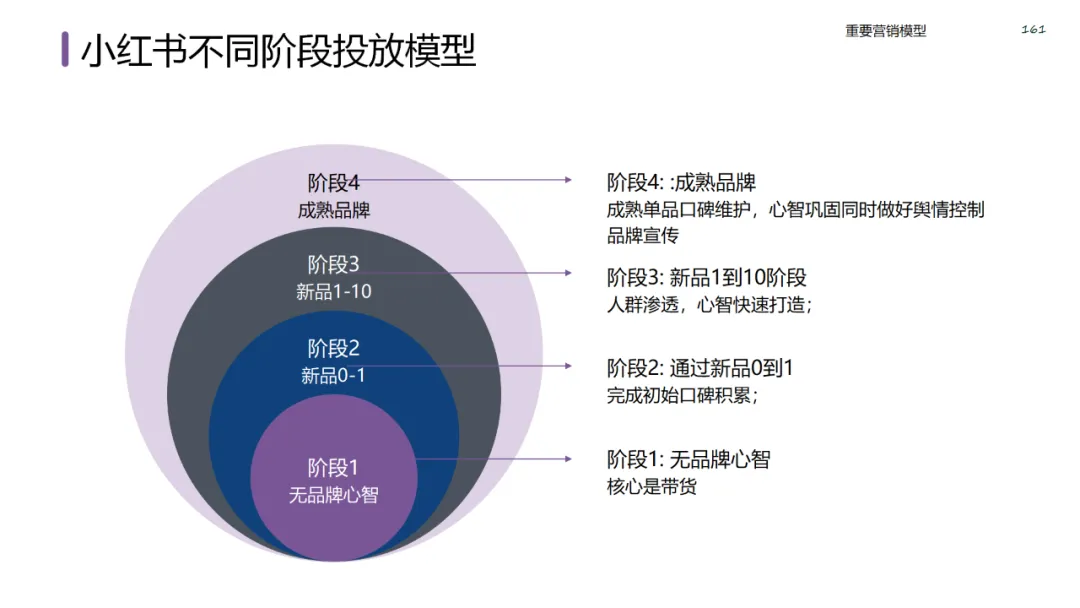 小红书不同阶段投放模型

重要营销模型

161

阶段4
成熟品牌

阶段3
新品1-10

阶段2
新品0-1

阶段1
无品牌心智

阶段4: :成熟品牌
成熟单品口碑维护，心智巩固同时做好舆情控制
品牌宣传

阶段3: 新品1到10阶段
人群渗透，心智快速打造；

阶段2: 通过新品0到1
完成初始口碑积累；

阶段1: 无品牌心智
核心是带货